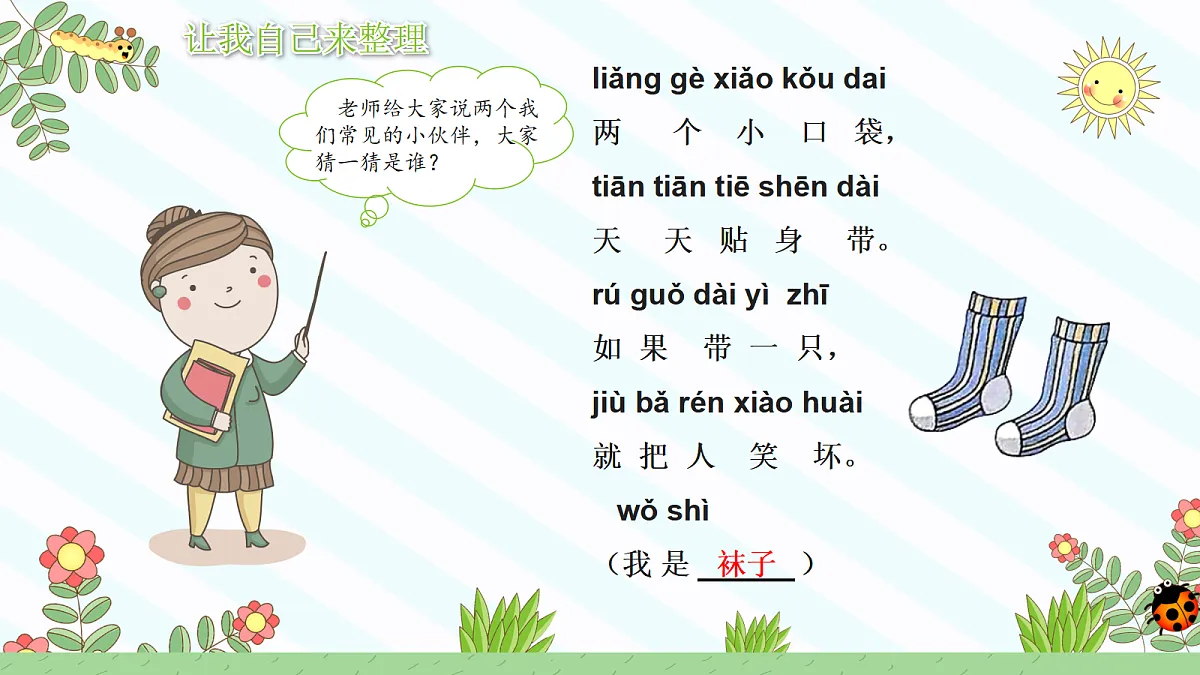 让我自己来整理

老师给大家说两个我们常见的小伙伴，大家猜一猜是谁？

liǎng gè xiǎo kǒu dai
两 个 小 口 袋，
tiān tiān tiē shēn dài
天 天 贴 身 带。
rú guǒ dài yì zhī
如 果 带 一 只，
jiù bǎ rén xiào huài
就 把 人 笑 坏。
wǒ shì
（我 是 袜子 ）